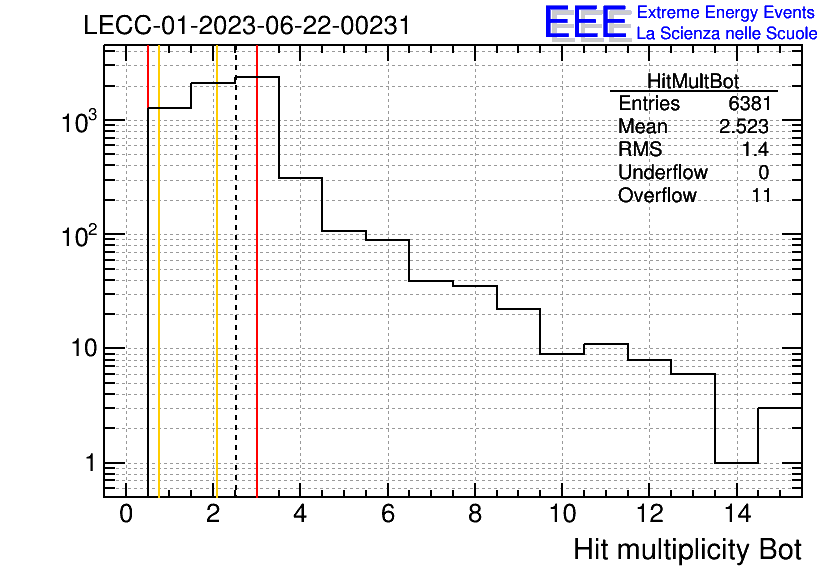 LECC-01-2023-06-22-00231

EEE Extreme Energy Events
La Scienza nelle Scuole

| HitMultBot | |
|---|---|
| Entries | 6381 |
| Mean | 2.523 |
| RMS | 1.4 |
| Underflow | 0 |
| Overflow | 11 |

$10^3$
$10^2$
10
1

0 2 4 6 8 10 12 14

Hit multiplicity Bot